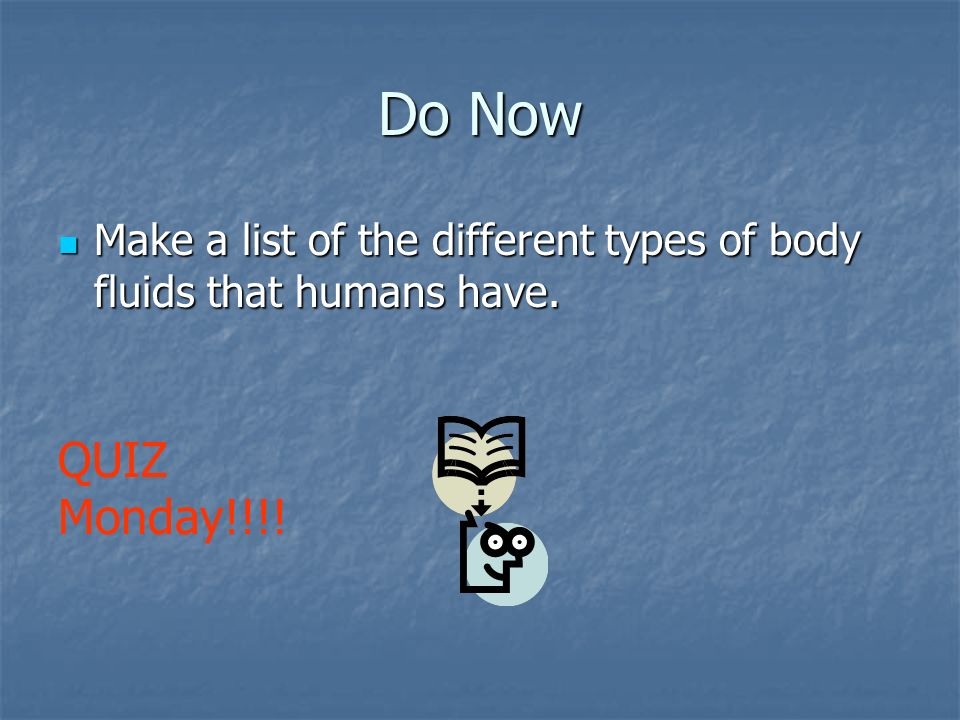 Do Now

Make a list of the different types of body fluids that humans have.

QUIZ
Monday!!!!